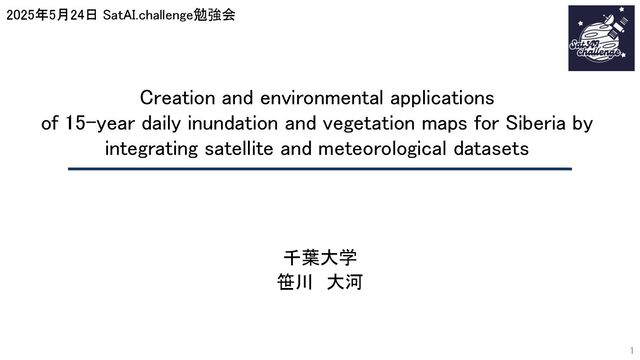 2025年5月24日 SatAI.challenge勉強会

SatAI challenge

Creation and environmental applications of 15-year daily inundation and vegetation maps for Siberia by integrating satellite and meteorological datasets

千葉大学
笹川 大河

1